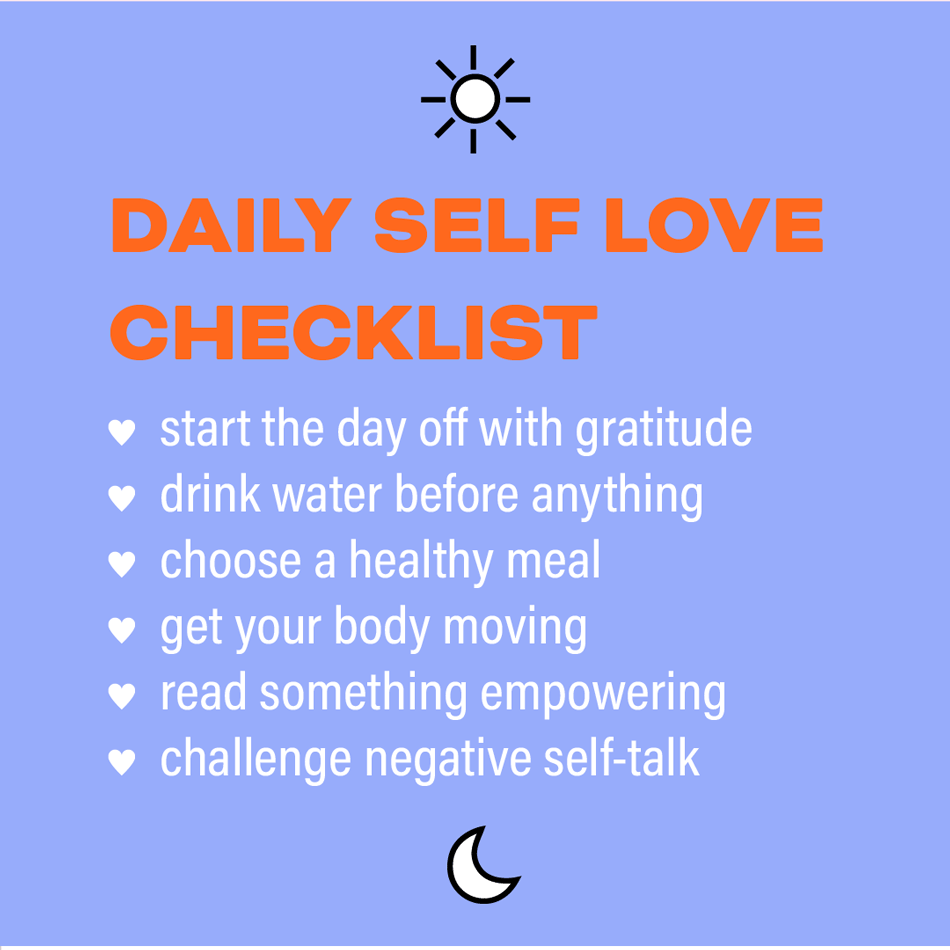 DAILY SELF LOVE CHECKLIST

♥ start the day off with gratitude
♥ drink water before anything
♥ choose a healthy meal
♥ get your body moving
♥ read something empowering
♥ challenge negative self-talk